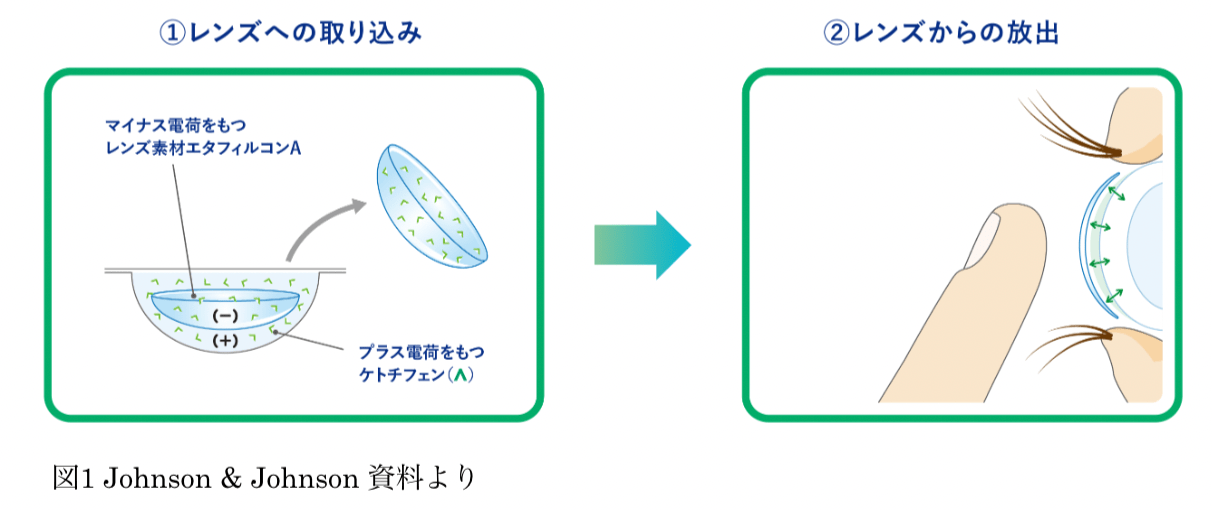 ①レンズへの取り込み

マイナス電荷をもつ
レンズ素材エタフィルコンA

(−)
(+)

プラス電荷をもつ
ケトチフェン(∧)

②レンズからの放出

図1 Johnson & Johnson 資料より